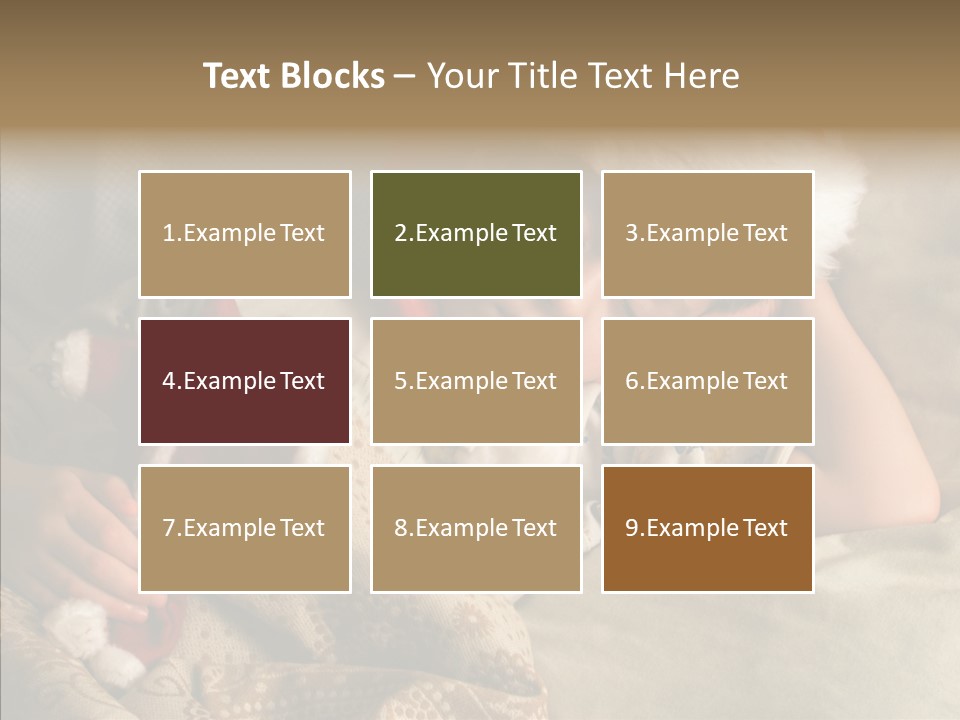 Text Blocks – Your Title Text Here

1.Example Text

2.Example Text

3.Example Text

4.Example Text

5.Example Text

6.Example Text

7.Example Text

8.Example Text

9.Example Text